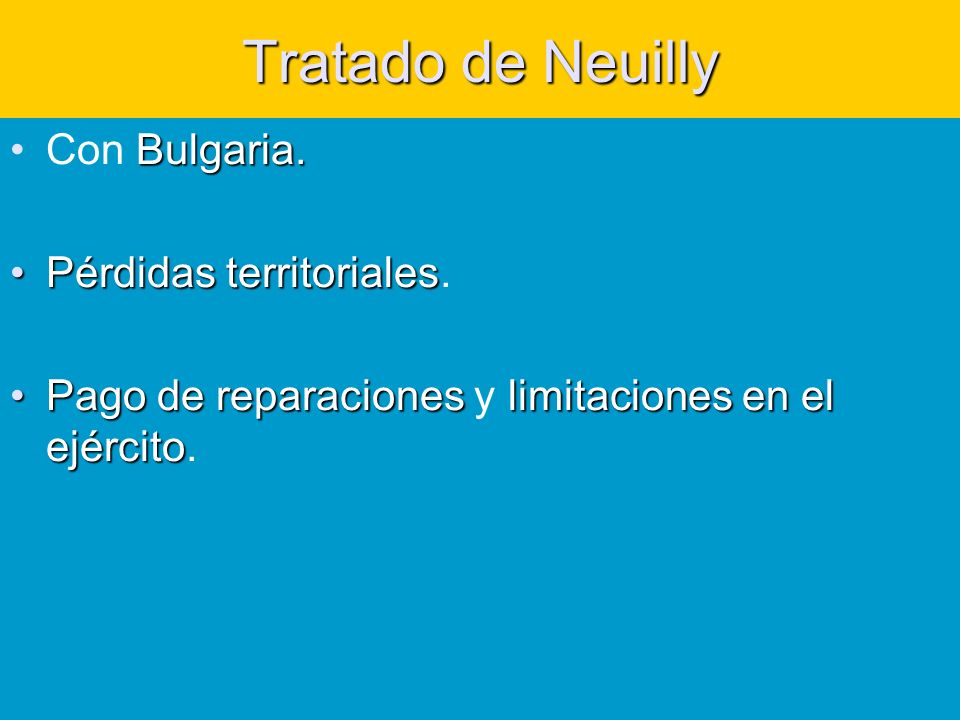 Tratado de Neuilly

• Con Bulgaria.

• Pérdidas territoriales.

• Pago de reparaciones y limitaciones en el ejército.